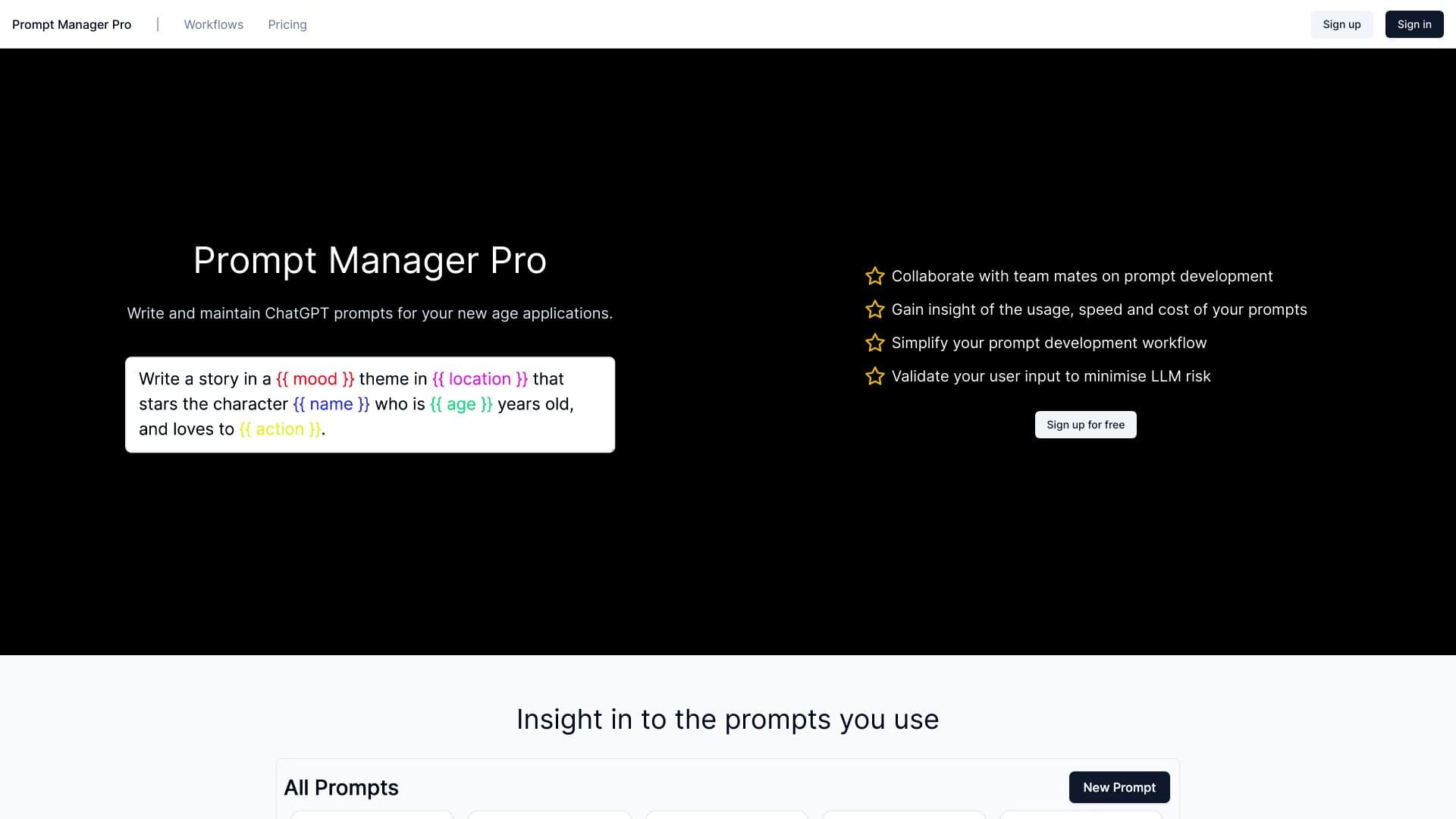 Prompt Manager Pro | Workflows Pricing

Sign up Sign in

Prompt Manager Pro

Write and maintain ChatGPT prompts for your new age applications.

Write a story in a {{ mood }} theme in {{ location }} that stars the character {{ name }} who is {{ age }} years old, and loves to {{ action }}.

Collaborate with team mates on prompt development

Gain insight of the usage, speed and cost of your prompts

Simplify your prompt development workflow

Validate your user input to minimise LLM risk

Sign up for free

Insight in to the prompts you use

All Prompts

New Prompt